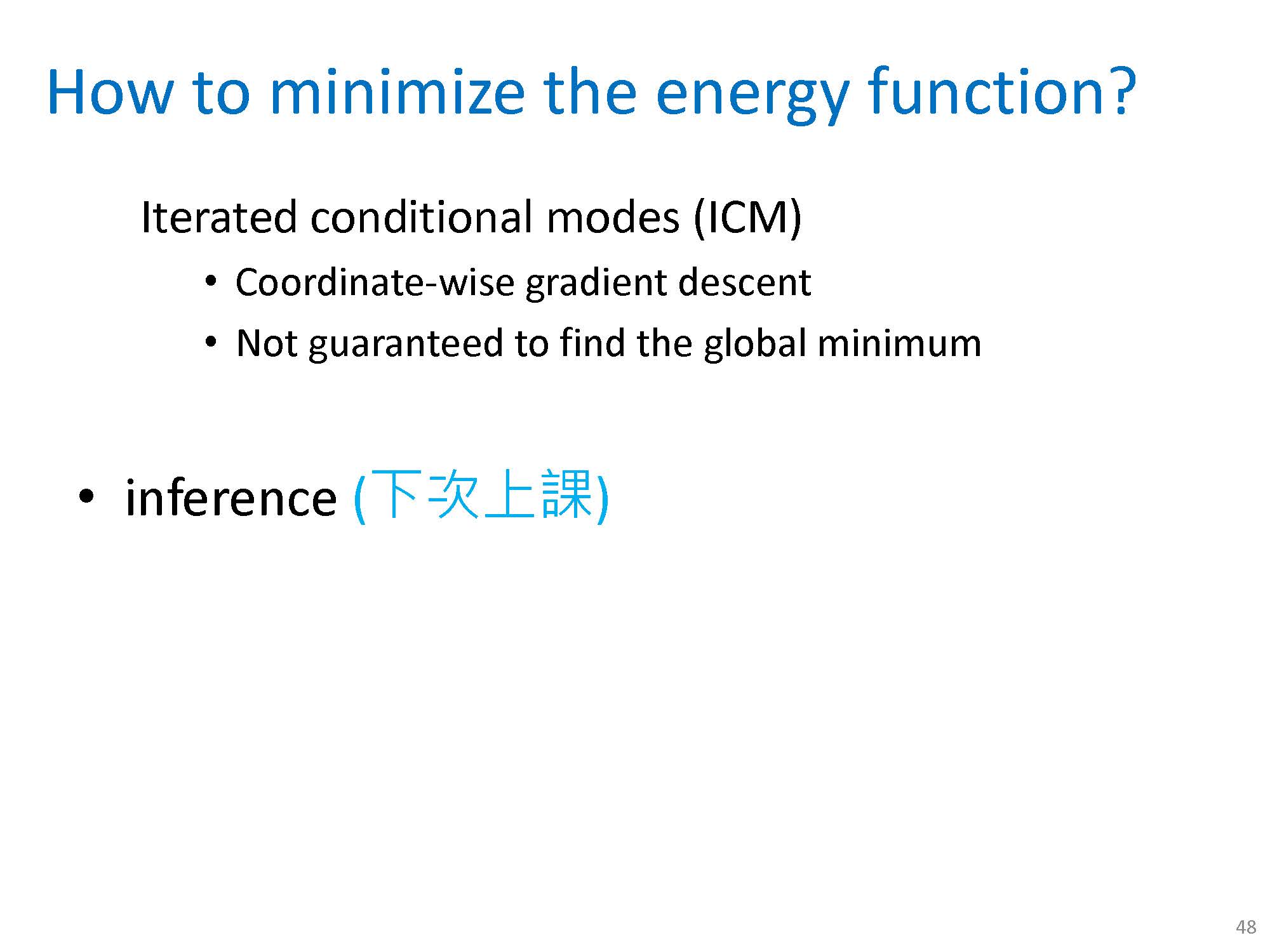 How to minimize the energy function?

Iterated conditional modes (ICM)

• Coordinate-wise gradient descent
• Not guaranteed to find the global minimum

• inference (下次上課)

48